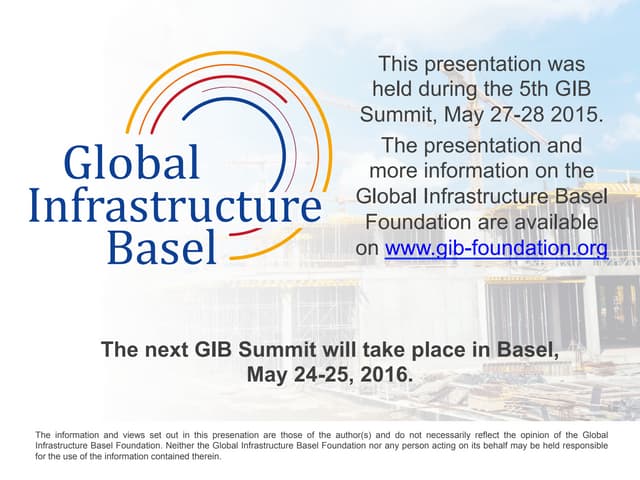 Global Infrastructure Basel

This presentation was held during the 5th GIB Summit, May 27-28 2015.

The presentation and more information on the Global Infrastructure Basel Foundation are available on www.gib-foundation.org

The next GIB Summit will take place in Basel, May 24-25, 2016.

The information and views set out in this presenation are those of the author(s) and do not necessarily reflect the opinion of the Global Infrastructure Basel Foundation. Neither the Global Infrastructure Basel Foundation nor any person acting on its behalf may be held responsible for the use of the information contained therein.